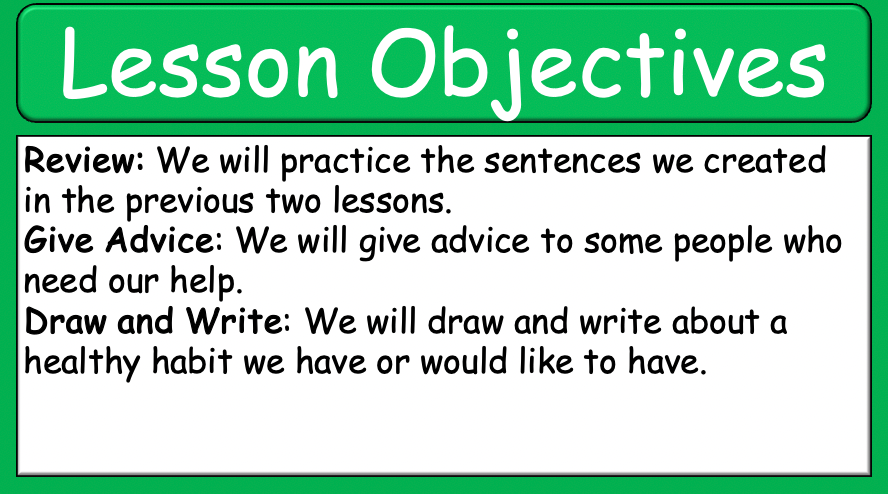 Lesson Objectives

Review: We will practice the sentences we created in the previous two lessons.
Give Advice: We will give advice to some people who need our help.
Draw and Write: We will draw and write about a healthy habit we have or would like to have.